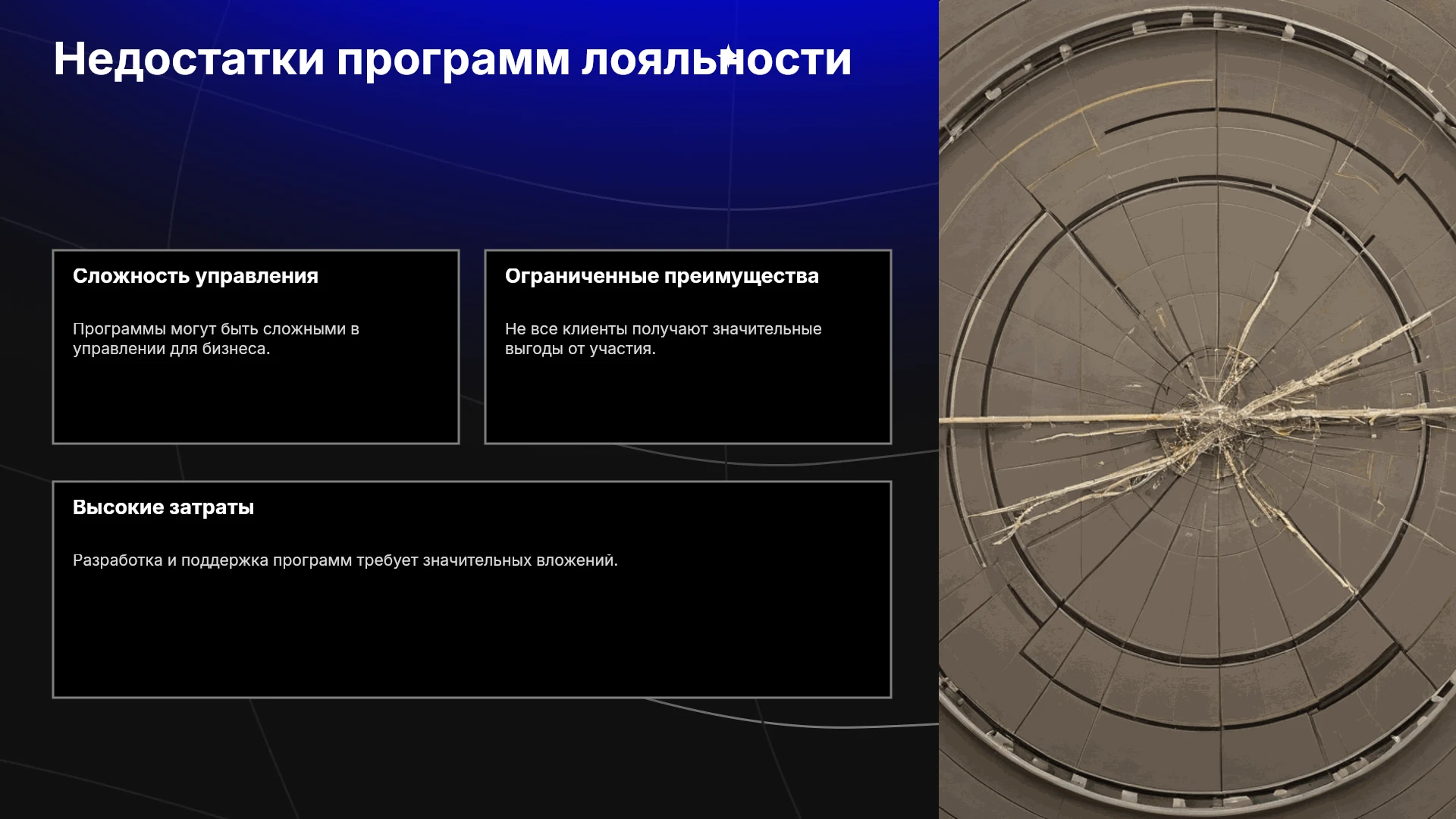 Недостатки программ лояльности

Сложность управления

Программы могут быть сложными в управлении для бизнеса.

Ограниченные преимущества

Не все клиенты получают значительные выгоды от участия.

Высокие затраты

Разработка и поддержка программ требует значительных вложений.